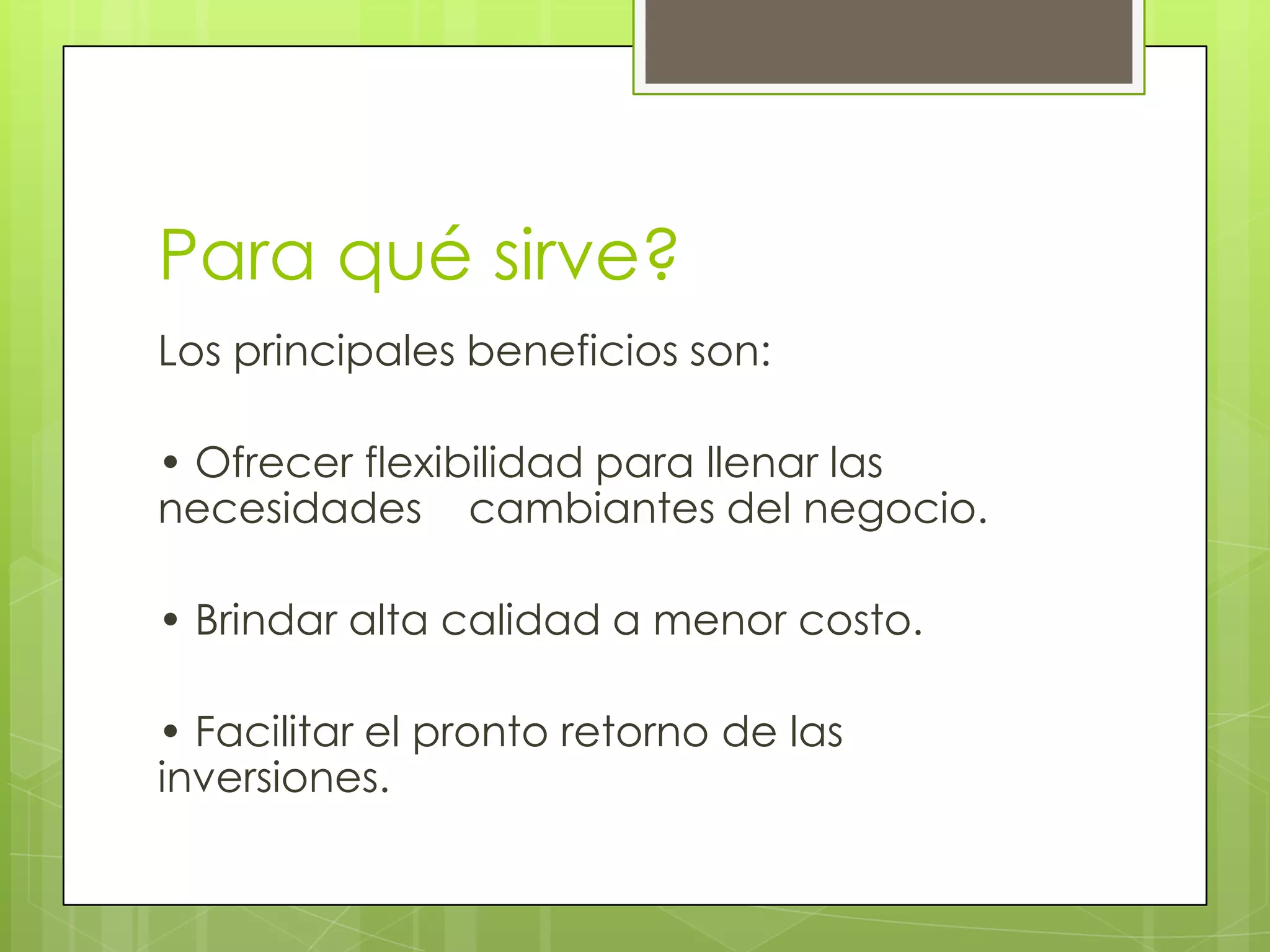 Para qué sirve?

Los principales beneficios son:

• Ofrecer flexibilidad para llenar las necesidades cambiantes del negocio.

• Brindar alta calidad a menor costo.

• Facilitar el pronto retorno de las inversiones.